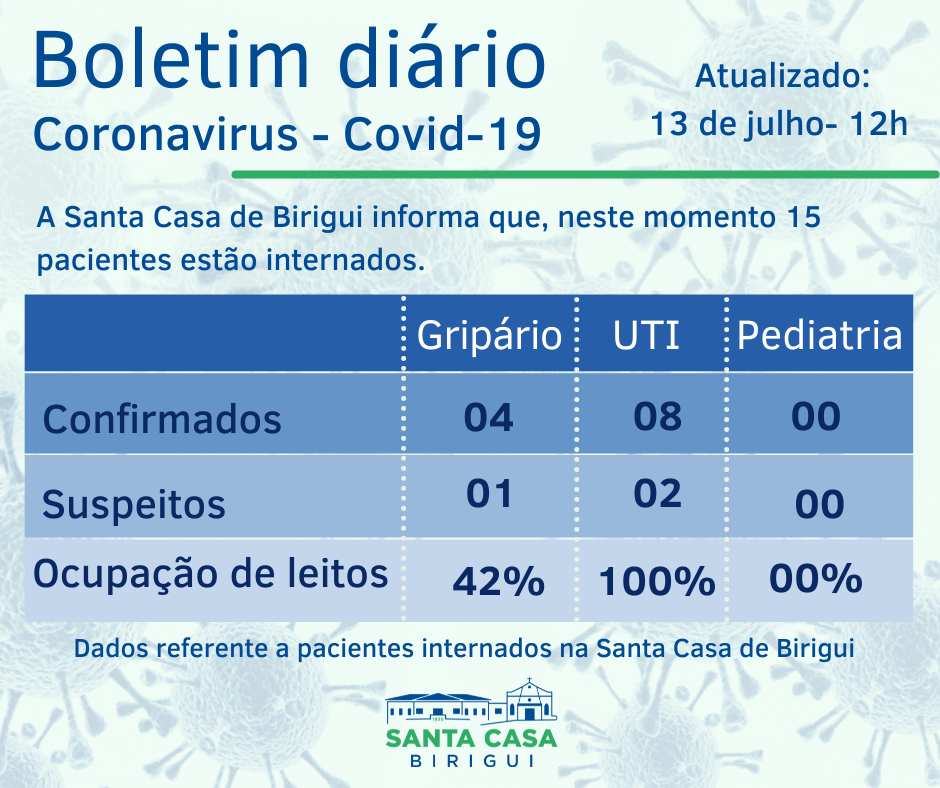 Boletim diário

Coronavirus - Covid-19

Atualizado:
13 de julho- 12h

A Santa Casa de Birigui informa que, neste momento 15 pacientes estão internados.

| | Gripário | UTI | Pediatria |
|---|---|---|---|
| Confirmados | 04 | 08 | 00 |
| Suspeitos | 01 | 02 | 00 |
| Ocupação de leitos | 42% | 100% | 00% |

Dados referente a pacientes internados na Santa Casa de Birigui

SANTA CASA
BIRIGUI